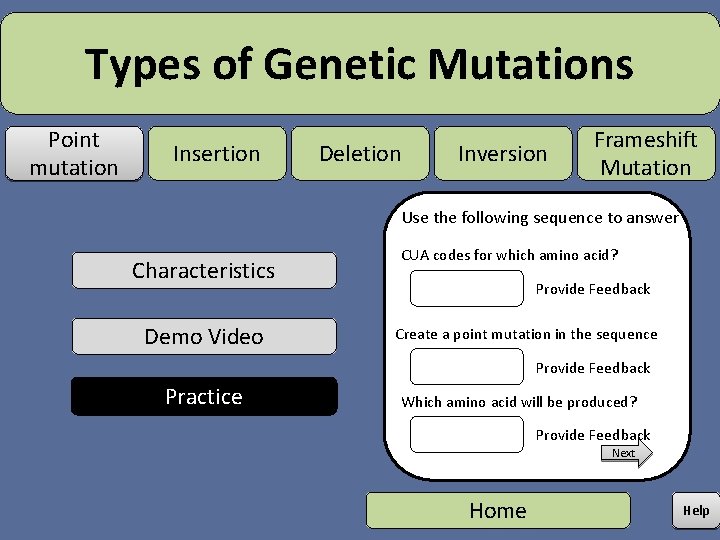 Types of Genetic Mutations

Point mutation

Insertion

Deletion

Inversion

Frameshift Mutation

Characteristics

Demo Video

Practice

Use the following sequence to answer

CUA codes for which amino acid?

Provide Feedback

Create a point mutation in the sequence

Provide Feedback

Which amino acid will be produced?

Provide Feedback

Next

Home

Help